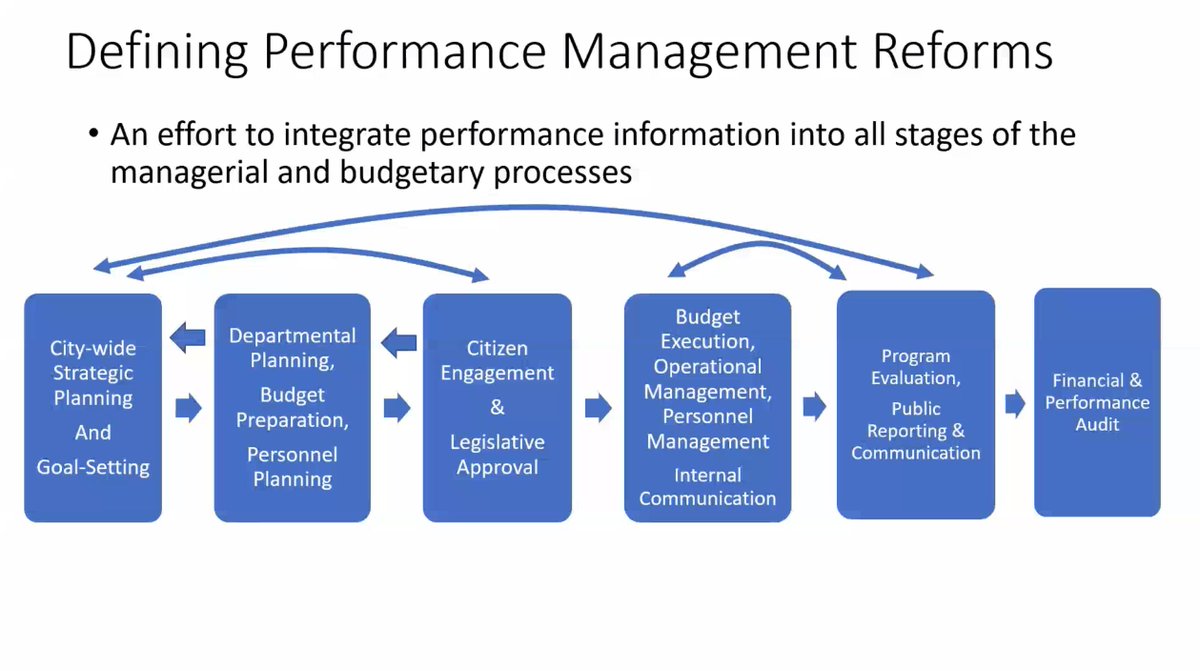 Defining Performance Management Reforms

• An effort to integrate performance information into all stages of the managerial and budgetary processes

City-wide Strategic Planning

And

Goal-Setting

Departmental Planning,

Budget Preparation,

Personnel Planning

Citizen Engagement

&

Legislative Approval

Budget Execution, Operational Management, Personnel Management

Internal Communication

Program Evaluation,

Public Reporting & Communication

Financial & Performance Audit